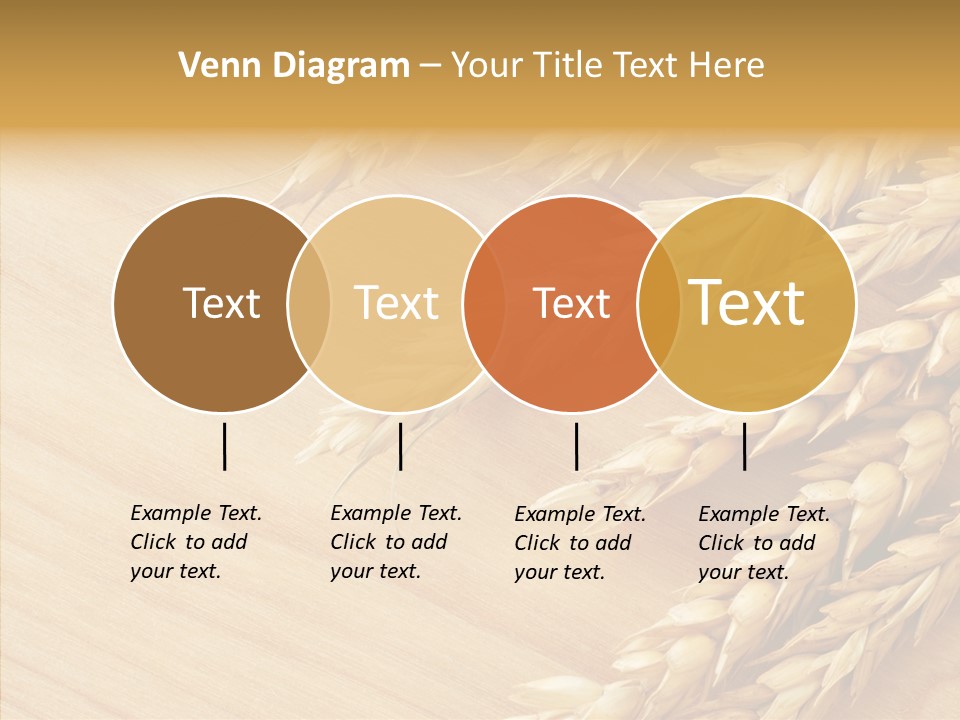 Venn Diagram – Your Title Text Here

Text

Text

Text

Text

Example Text. Click to add your text.

Example Text. Click to add your text.

Example Text. Click to add your text.

Example Text. Click to add your text.